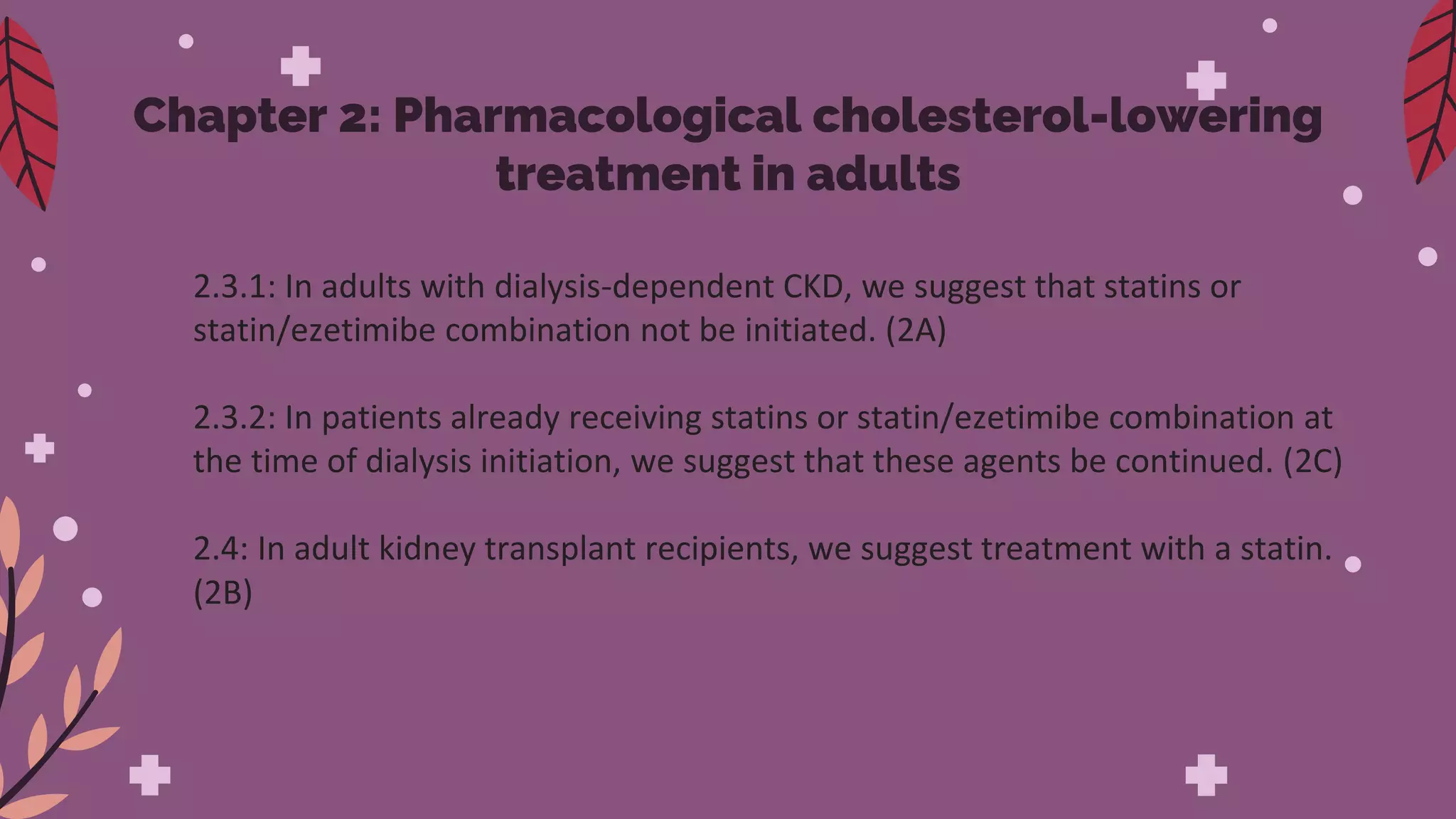 Chapter 2: Pharmacological cholesterol-lowering treatment in adults

2.3.1: In adults with dialysis-dependent CKD, we suggest that statins or statin/ezetimibe combination not be initiated. (2A)

2.3.2: In patients already receiving statins or statin/ezetimibe combination at the time of dialysis initiation, we suggest that these agents be continued. (2C)

2.4: In adult kidney transplant recipients, we suggest treatment with a statin. (2B)